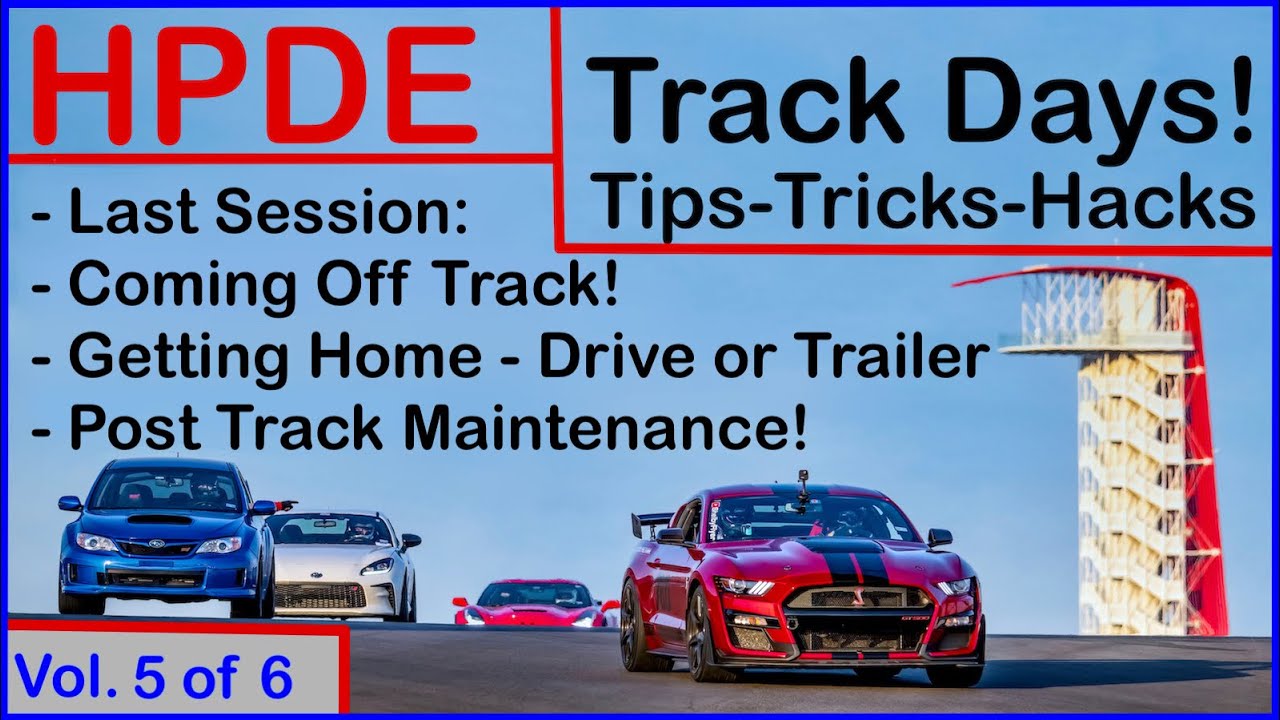 HPDE

Track Days!
Tips-Tricks-Hacks

- Last Session:
- Coming Off Track!
- Getting Home - Drive or Trailer
- Post Track Maintenance!

Vol. 5 of 6